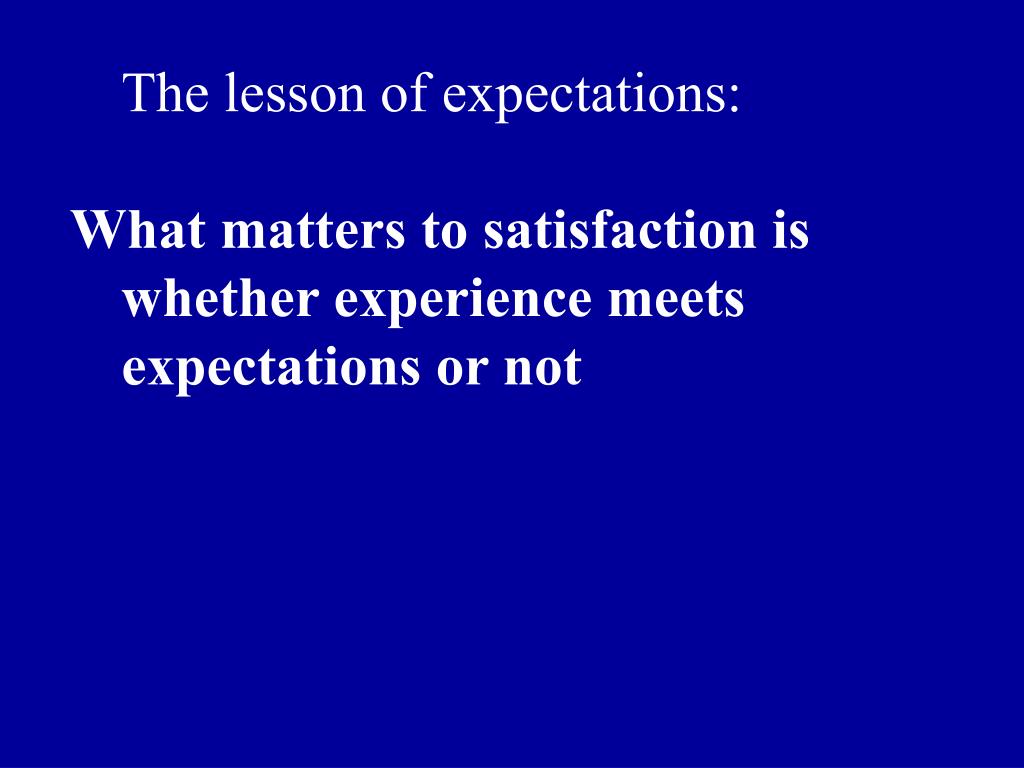 The lesson of expectations:

What matters to satisfaction is whether experience meets expectations or not